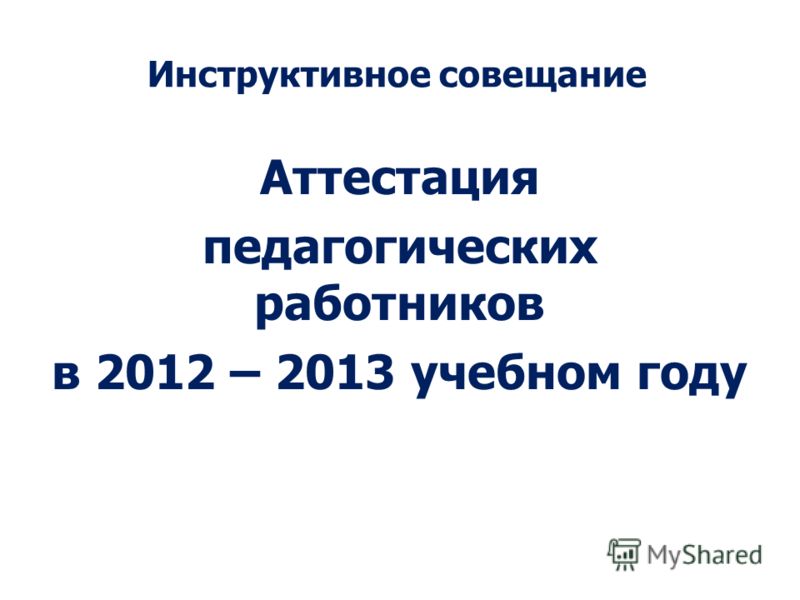 Инструктивное совещание

Аттестация

педагогических работников

в 2012 – 2013 учебном году

MyShared